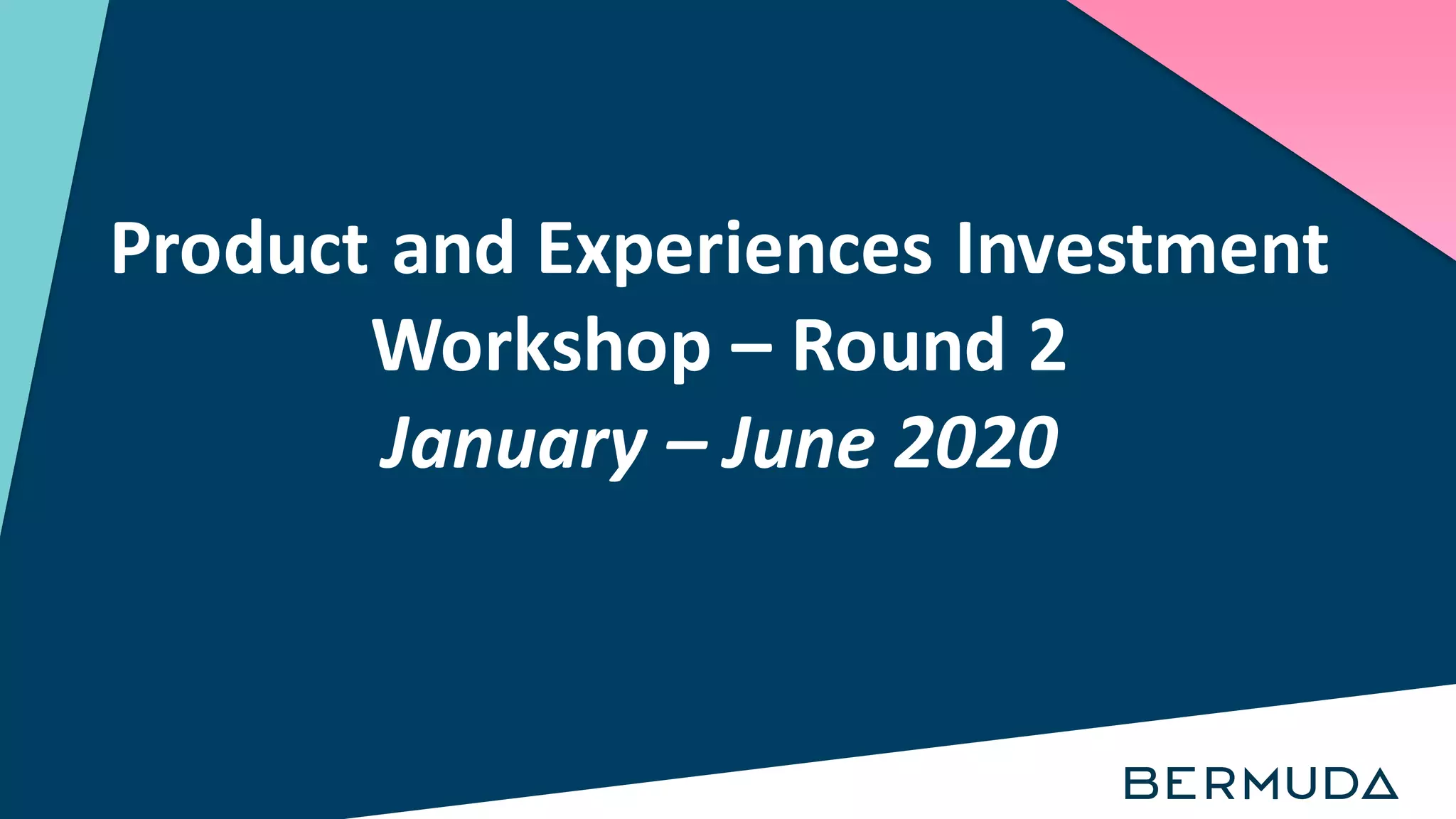 Product and Experiences Investment Workshop – Round 2
January – June 2020

BERMUDA